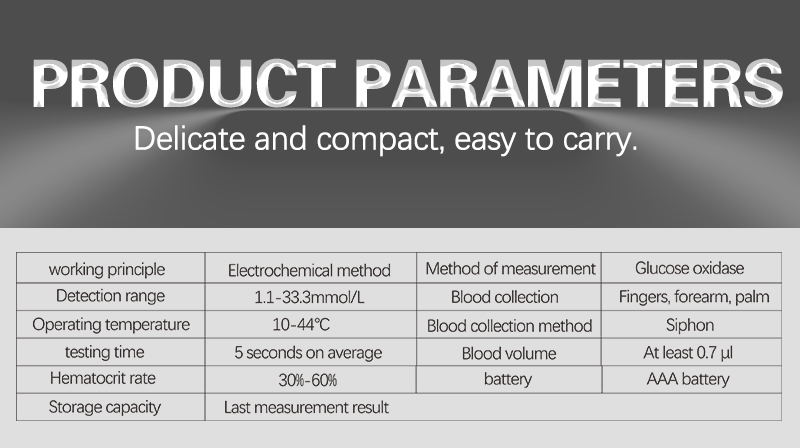 PRODUCT PARAMETERS

Delicate and compact, easy to carry.

| working principle | Electrochemical method | Method of measurement | Glucose oxidase |
|---|---|---|---|
| Detection range | 1.1-33.3mmol/L | Blood collection | Fingers, forearm, palm |
| Operating temperature | 10-44℃ | Blood collection method | Siphon |
| testing time | 5 seconds on average | Blood volume | At least 0.7 µl |
| Hematocrit rate | 30%-60% | battery | AAA battery |
| Storage capacity | Last measurement result | | |